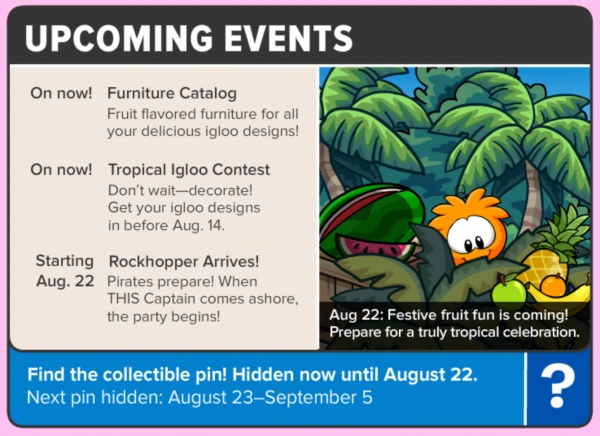 UPCOMING EVENTS

On now! Furniture Catalog
Fruit flavored furniture for all your delicious igloo designs!

On now! Tropical Igloo Contest
Don't wait—decorate! Get your igloo designs in before Aug. 14.

Starting Aug. 22 Rockhopper Arrives!
Pirates prepare! When THIS Captain comes ashore, the party begins!

Aug 22: Festive fruit fun is coming! Prepare for a truly tropical celebration.

Find the collectible pin! Hidden now until August 22.
Next pin hidden: August 23–September 5

?